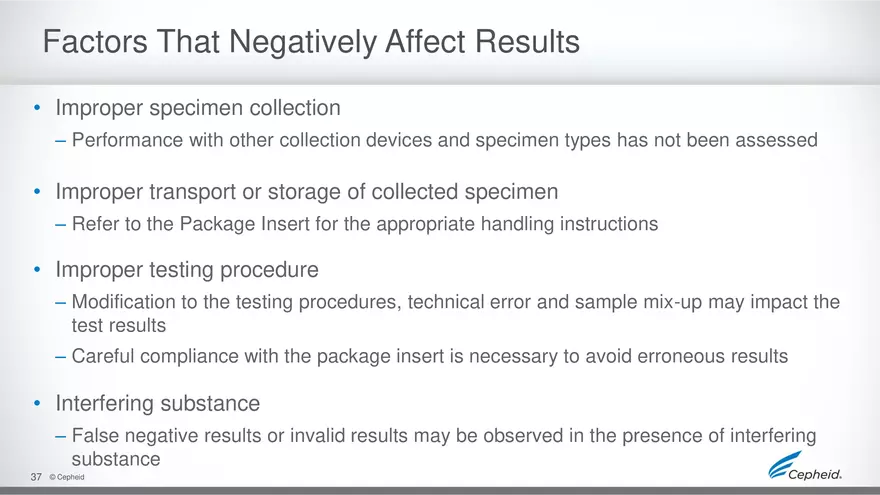 Factors That Negatively Affect Results

• Improper specimen collection
– Performance with other collection devices and specimen types has not been assessed

• Improper transport or storage of collected specimen
– Refer to the Package Insert for the appropriate handling instructions

• Improper testing procedure
– Modification to the testing procedures, technical error and sample mix-up may impact the test results
– Careful compliance with the package insert is necessary to avoid erroneous results

• Interfering substance
– False negative results or invalid results may be observed in the presence of interfering substance

37 © Cepheid

Cepheid.